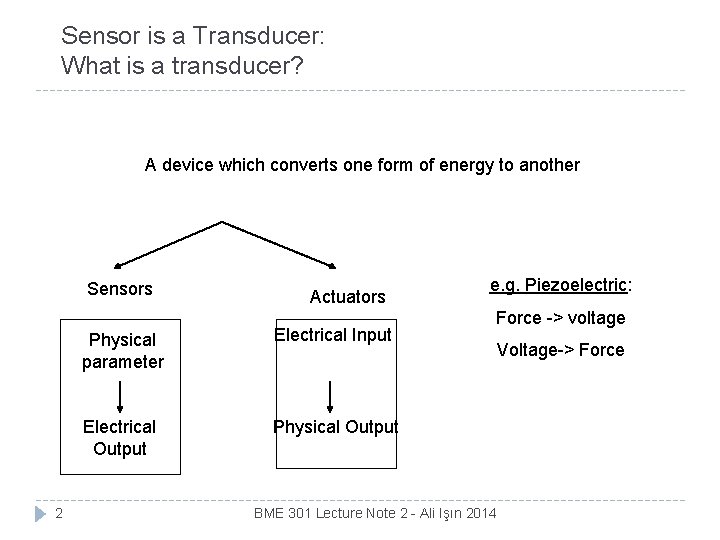 Sensor is a Transducer:
What is a transducer?

A device which converts one form of energy to another

Sensors

Physical parameter

Electrical Output

Actuators

Electrical Input

Physical Output

e.g. Piezoelectric:

Force -> voltage

Voltage-> Force

2

BME 301 Lecture Note 2 - Ali Işın 2014